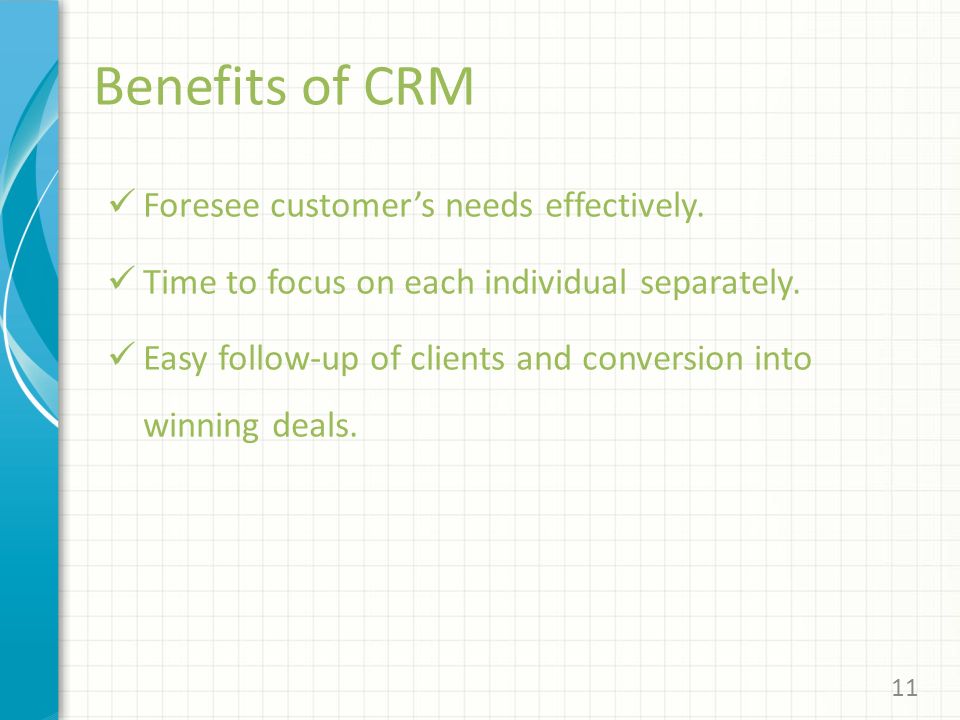 Benefits of CRM

✓ Foresee customer’s needs effectively.

✓ Time to focus on each individual separately.

✓ Easy follow-up of clients and conversion into winning deals.

11